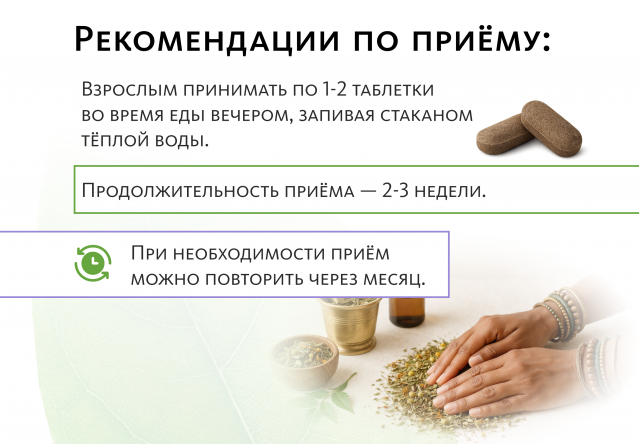 Рекомендации по приёму:

Взрослым принимать по 1-2 таблетки во время еды вечером, запивая стаканом тёплой воды.

Продолжительность приёма — 2-3 недели.

При необходимости приём можно повторить через месяц.